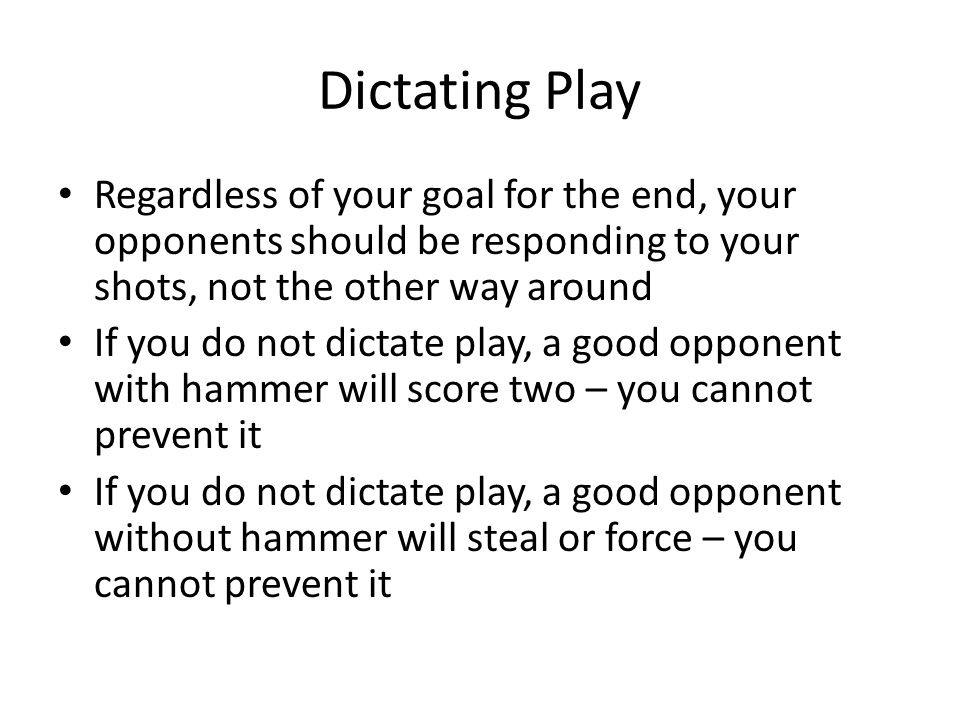 Dictating Play

• Regardless of your goal for the end, your opponents should be responding to your shots, not the other way around
• If you do not dictate play, a good opponent with hammer will score two – you cannot prevent it
• If you do not dictate play, a good opponent without hammer will steal or force – you cannot prevent it